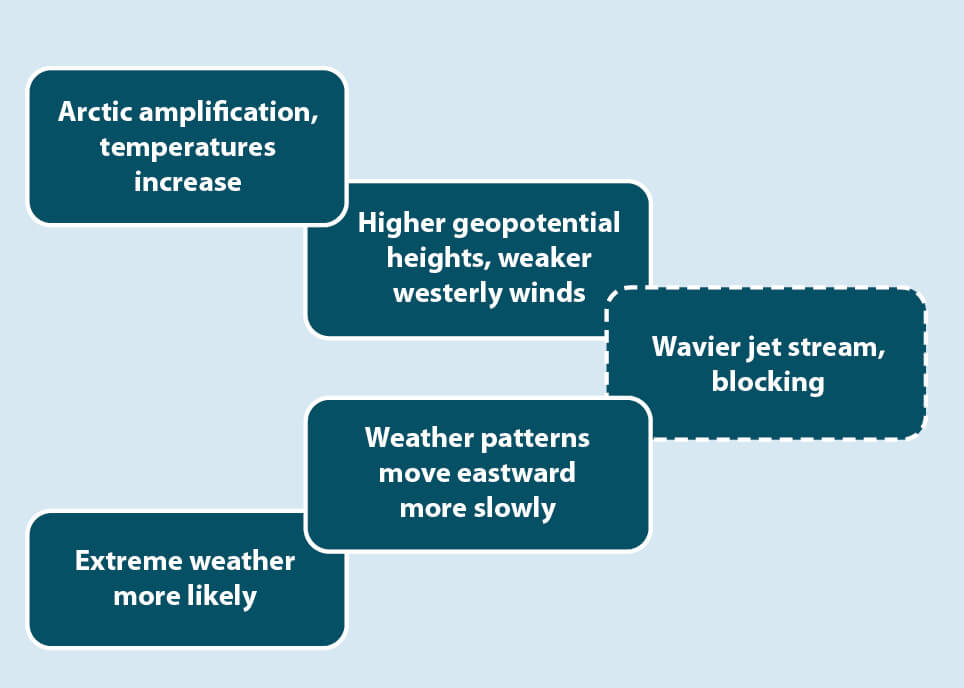 Arctic amplification, temperatures increase

Higher geopotential heights, weaker westerly winds

Wavier jet stream, blocking

Weather patterns move eastward more slowly

Extreme weather more likely